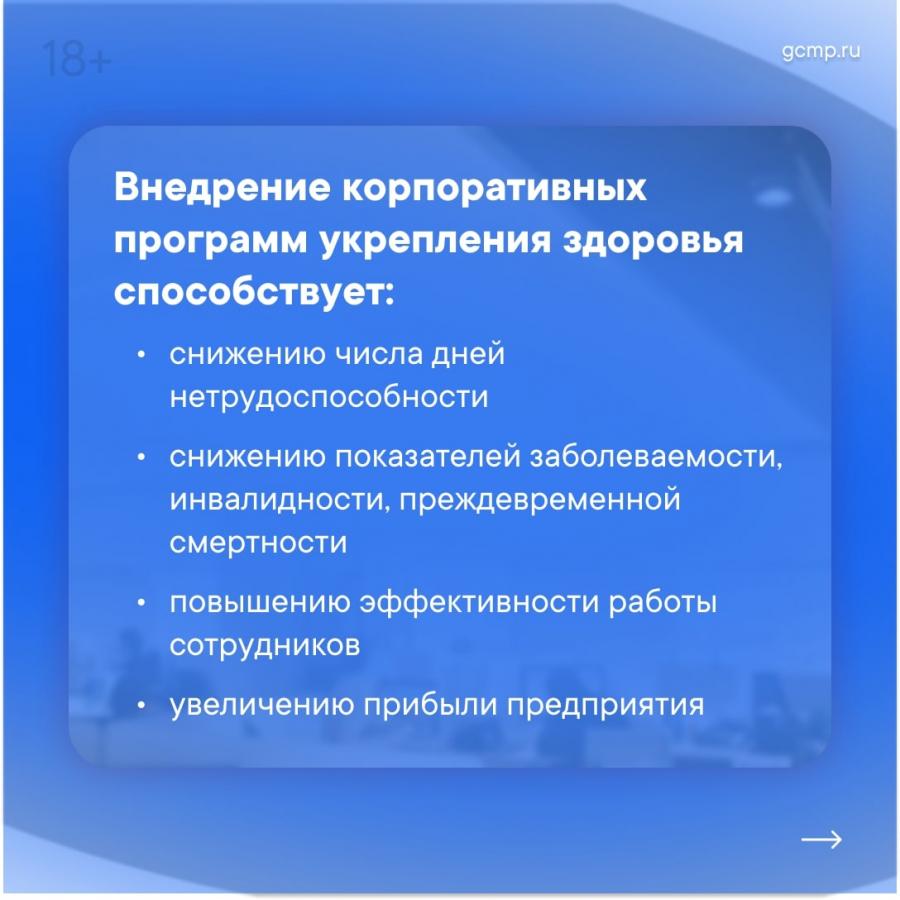 18+

gcmp.ru

Внедрение корпоративных программ укрепления здоровья способствует:

• снижению числа дней нетрудоспособности

• снижению показателей заболеваемости, инвалидности, преждевременной смертности

• повышению эффективности работы сотрудников

• увеличению прибыли предприятия

→